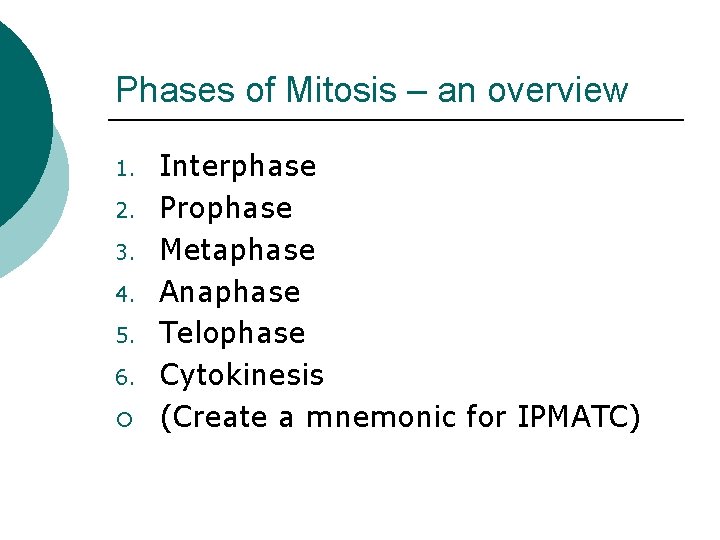 Phases of Mitosis – an overview

1. Interphase
2. Prophase
3. Metaphase
4. Anaphase
5. Telophase
6. Cytokinesis
○ (Create a mnemonic for IPMATC)